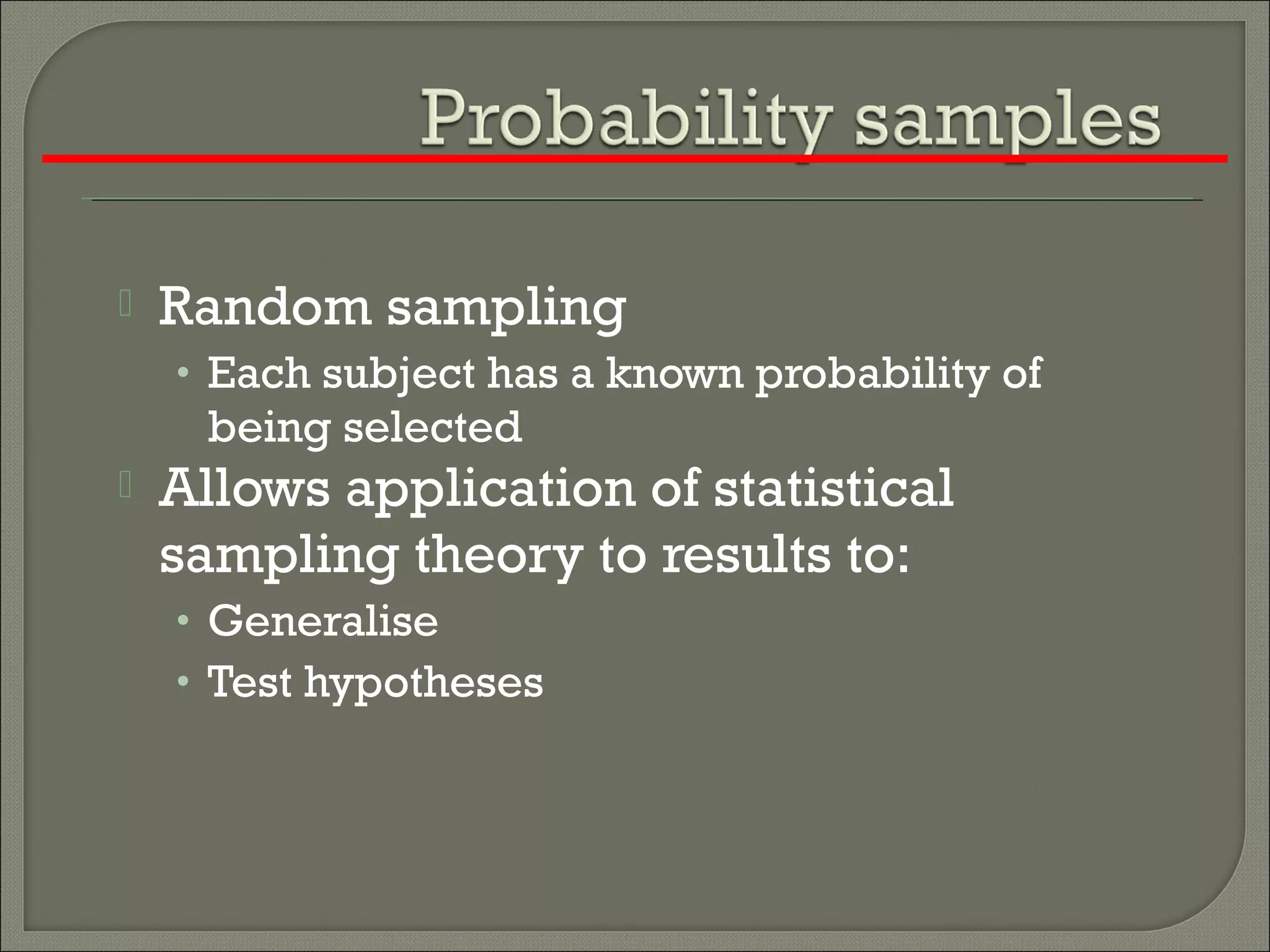 Probability samples

Random sampling

• Each subject has a known probability of being selected

Allows application of statistical sampling theory to results to:

• Generalise
• Test hypotheses